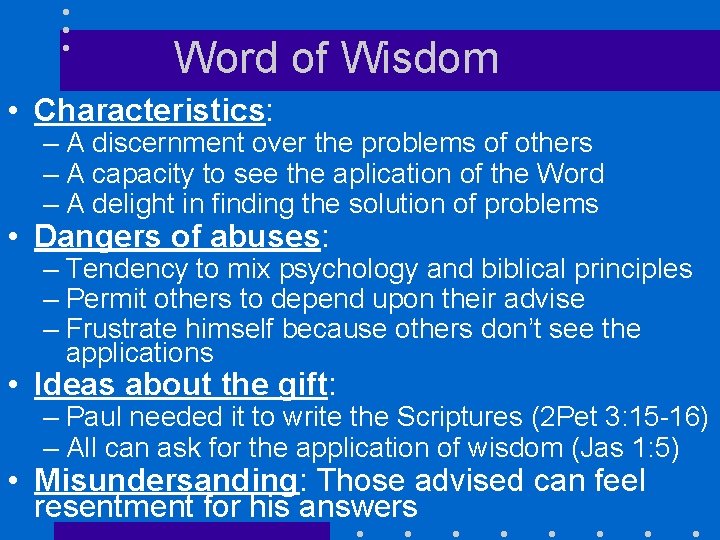 Word of Wisdom

• Characteristics:
– A discernment over the problems of others
– A capacity to see the aplication of the Word
– A delight in finding the solution of problems

• Dangers of abuses:
– Tendency to mix psychology and biblical principles
– Permit others to depend upon their advise
– Frustrate himself because others don't see the applications

• Ideas about the gift:
– Paul needed it to write the Scriptures (2Pet 3:15-16)
– All can ask for the application of wisdom (Jas 1:5)

• Misundersanding: Those advised can feel resentment for his answers